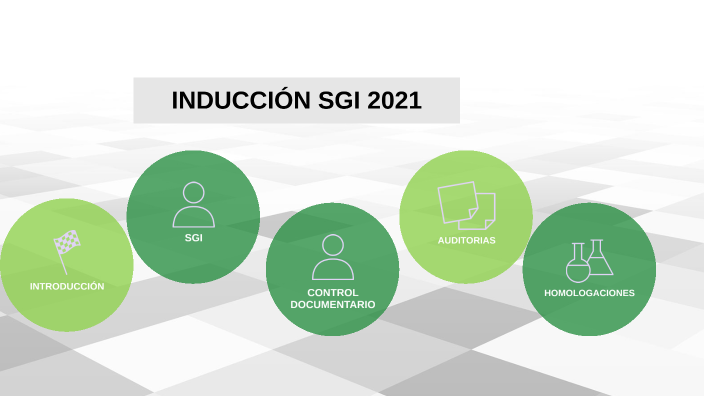 INDUCCIÓN SGI 2021

INTRODUCCIÓN

SGI

CONTROL DOCUMENTARIO

AUDITORIAS

HOMOLOGACIONES